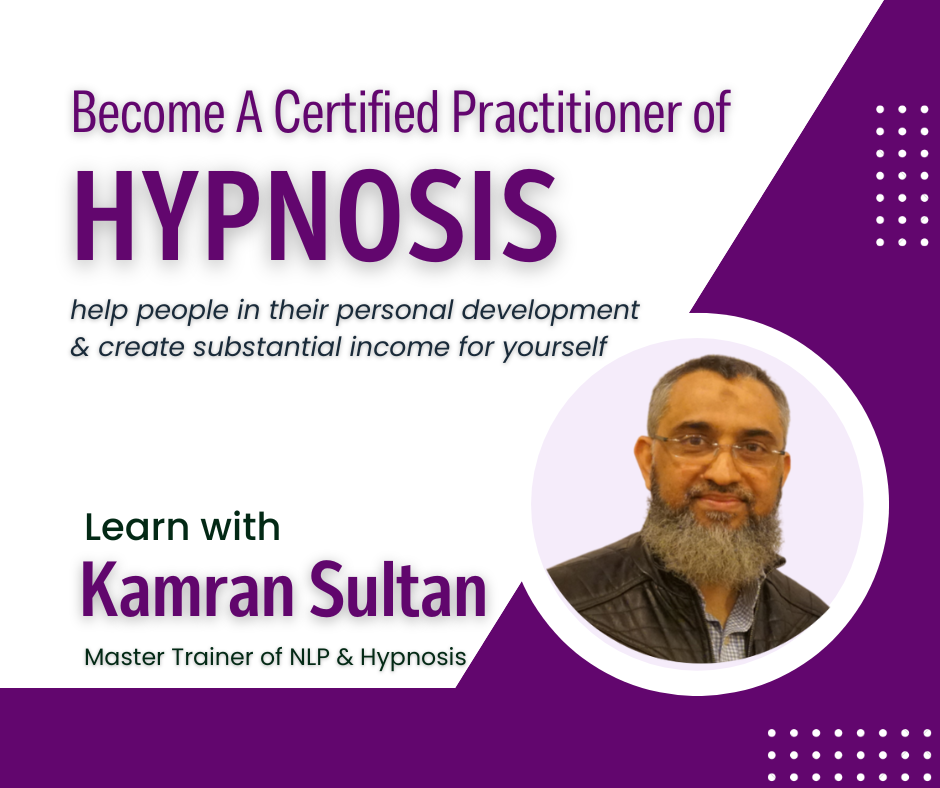 Become A Certified Practitioner of
HYPNOSIS
help people in their personal development & create substantial income for yourself

Learn with
Kamran Sultan
Master Trainer of NLP & Hypnosis